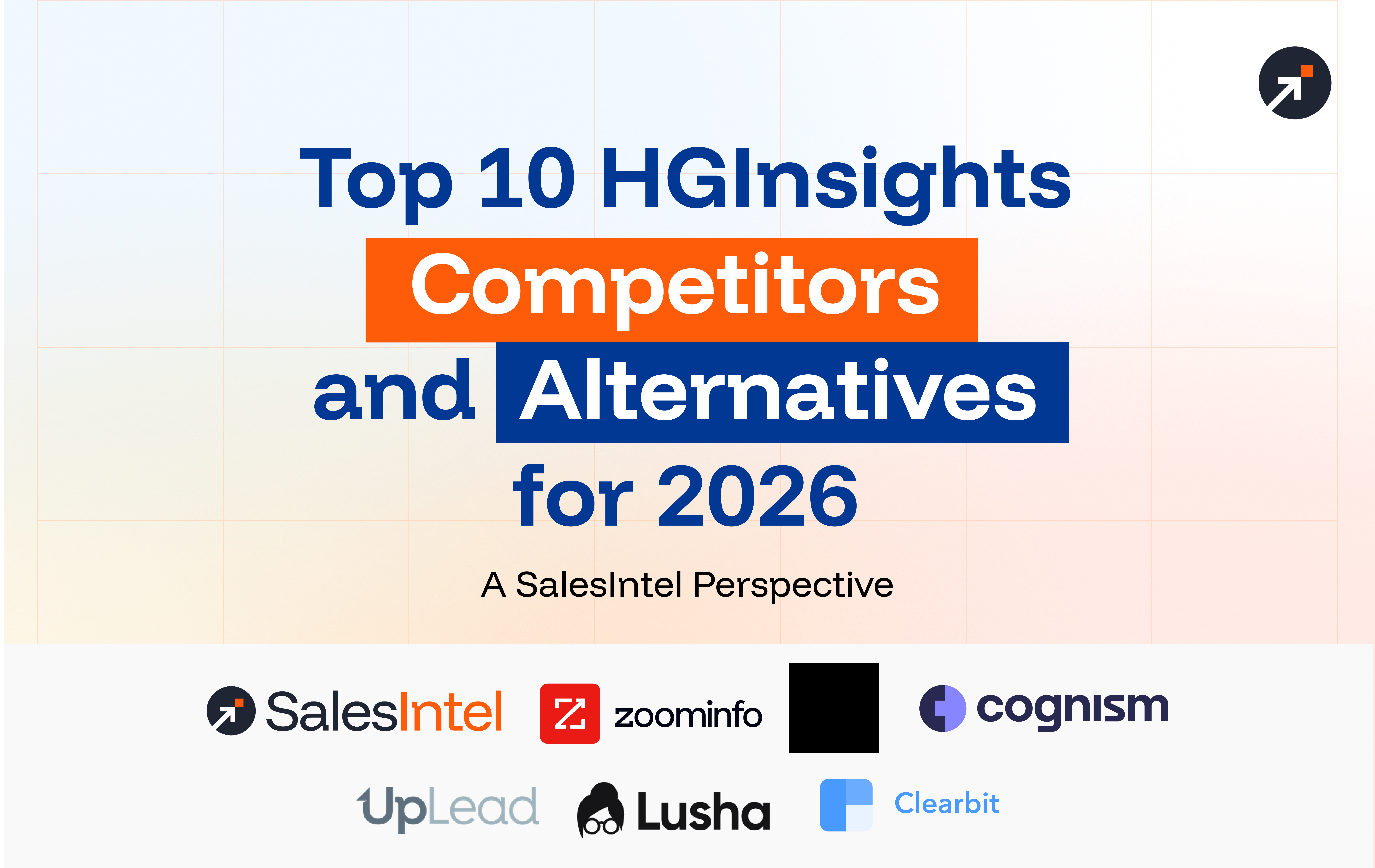 Top 10 HGInsights Competitors and Alternatives for 2026

A SalesIntel Perspective

SalesIntel zoominfo cognism

UpLead Lusha Clearbit